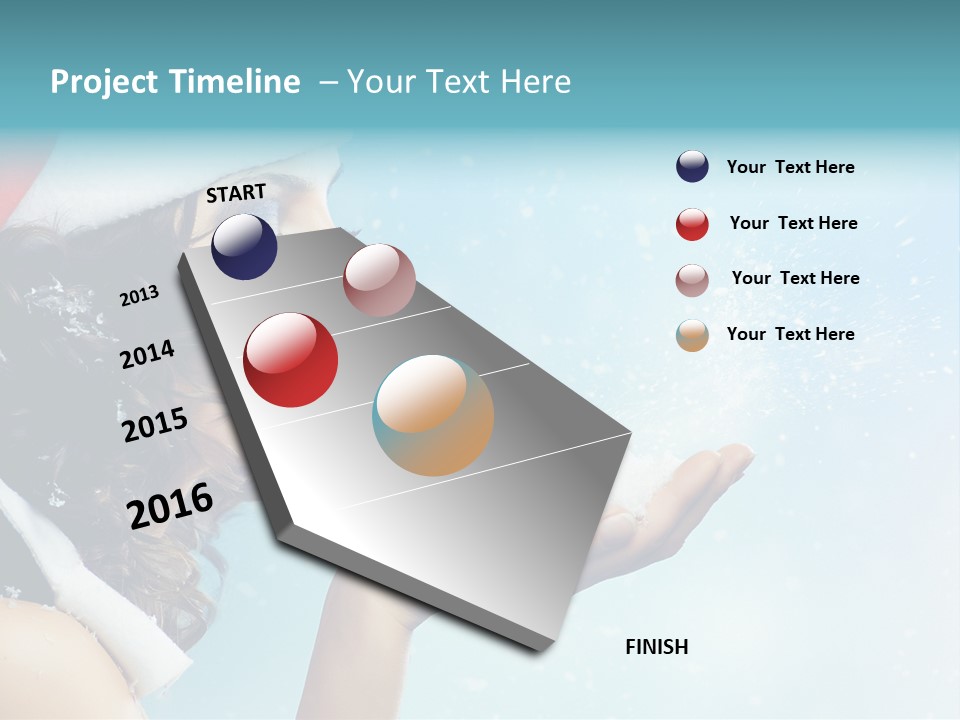 Project Timeline – Your Text Here

START

2013

2014

2015

2016

FINISH

Your Text Here

Your Text Here

Your Text Here

Your Text Here